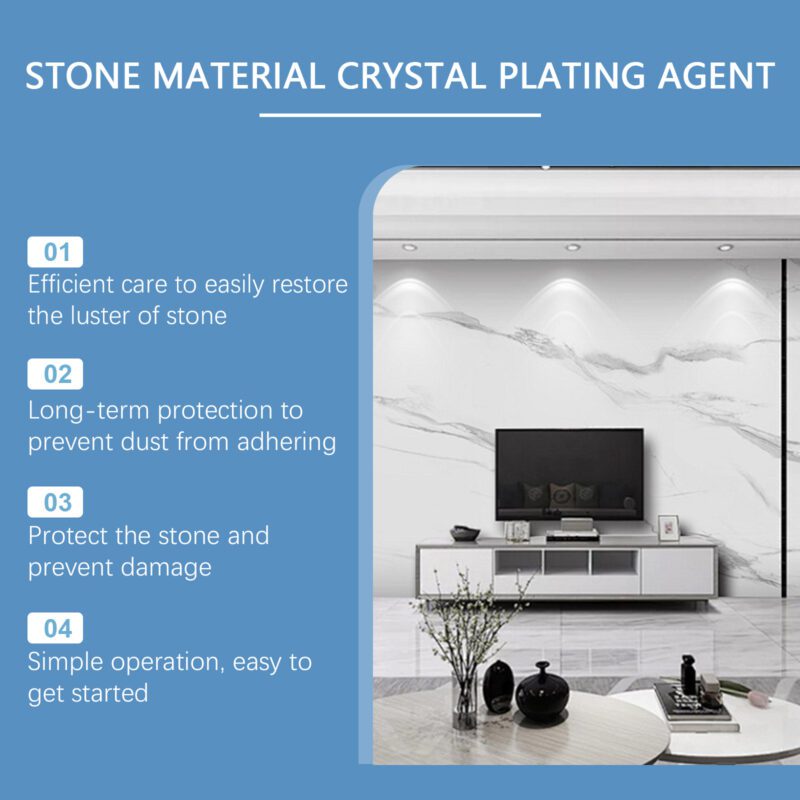 STONE MATERIAL CRYSTAL PLATING AGENT

01
Efficient care to easily restore the luster of stone

02
Long-term protection to prevent dust from adhering

03
Protect the stone and prevent damage

04
Simple operation, easy to get started